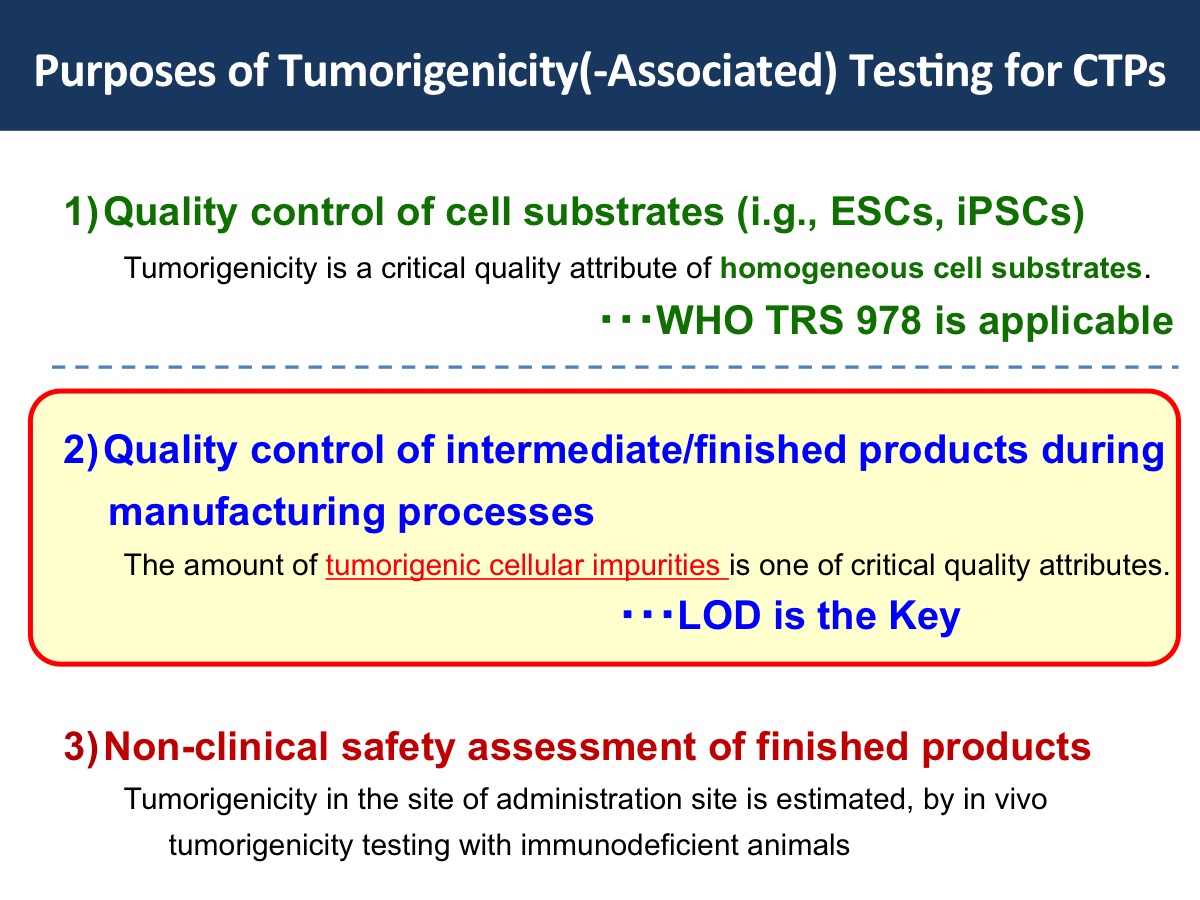 Purposes of Tumorigenicity(-Associated) Testing for CTPs

1) Quality control of cell substrates (i.g., ESCs, iPSCs)

Tumorigenicity is a critical quality attribute of homogeneous cell substrates.

･･･WHO TRS 978 is applicable

2) Quality control of intermediate/finished products during manufacturing processes

The amount of tumorigenic cellular impurities is one of critical quality attributes.

･･･LOD is the Key

3) Non-clinical safety assessment of finished products

Tumorigenicity in the site of administration site is estimated, by in vivo tumorigenicity testing with immunodeficient animals